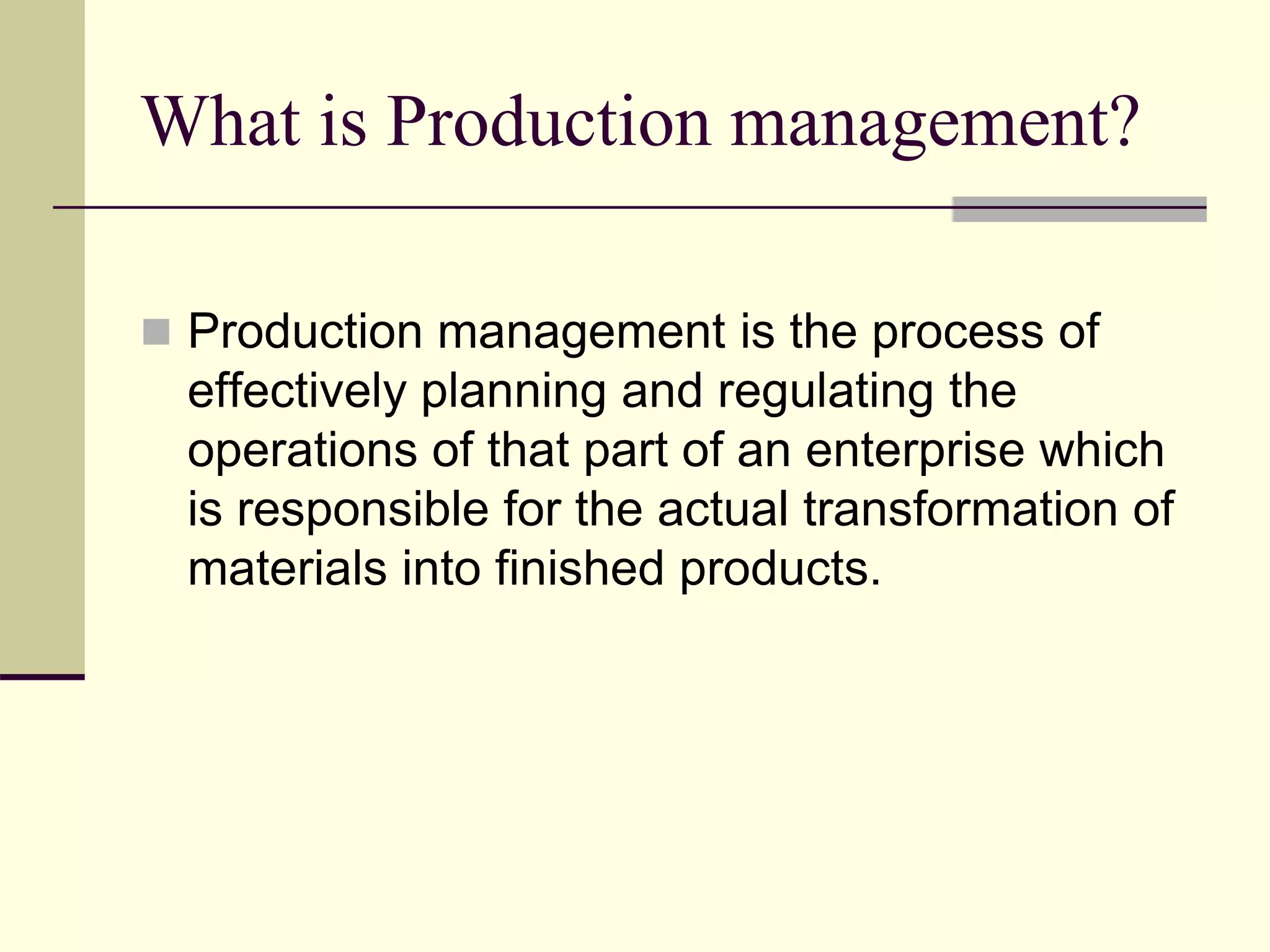 What is Production management?

Production management is the process of effectively planning and regulating the operations of that part of an enterprise which is responsible for the actual transformation of materials into finished products.